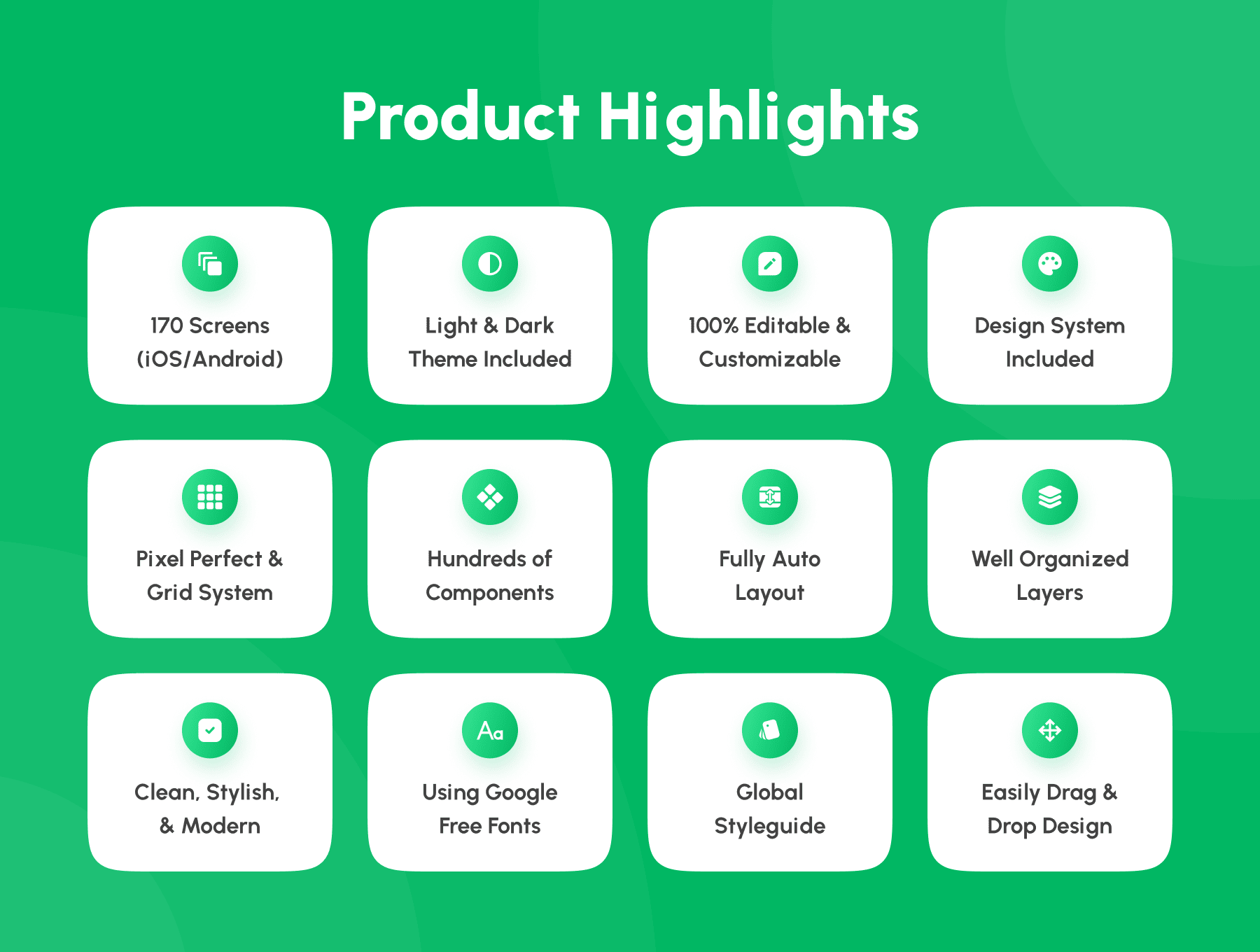 Product Highlights

170 Screens (iOS/Android)

Light & Dark Theme Included

100% Editable & Customizable

Design System Included

Pixel Perfect & Grid System

Hundreds of Components

Fully Auto Layout

Well Organized Layers

Clean, Stylish, & Modern

Aa

Using Google Free Fonts

Global Styleguide

Easily Drag & Drop Design